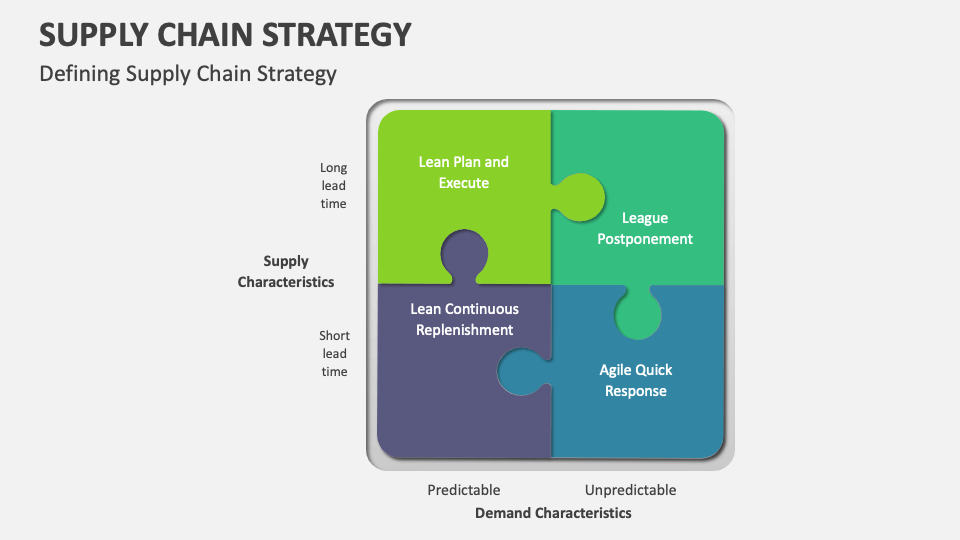 SUPPLY CHAIN STRATEGY

Defining Supply Chain Strategy

Long lead time

Supply Characteristics

Short lead time

Lean Plan and Execute

League Postponement

Lean Continuous Replenishment

Agile Quick Response

Predictable

Unpredictable

Demand Characteristics